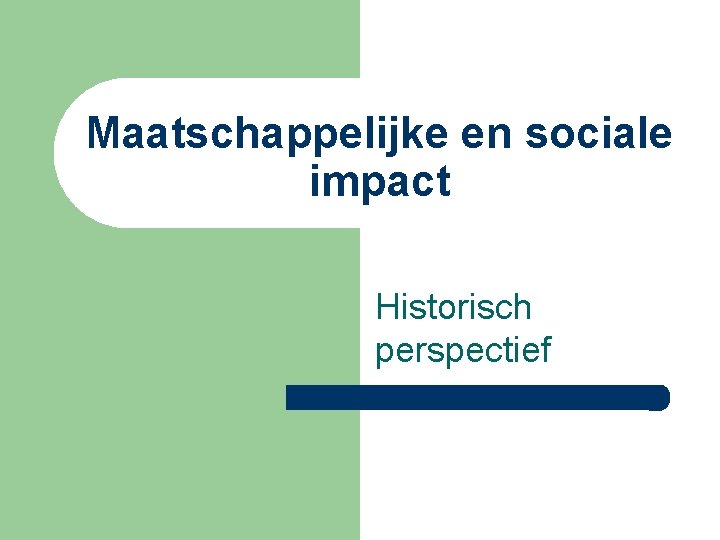 Maatschappelijke en sociale impact

Historisch perspectief